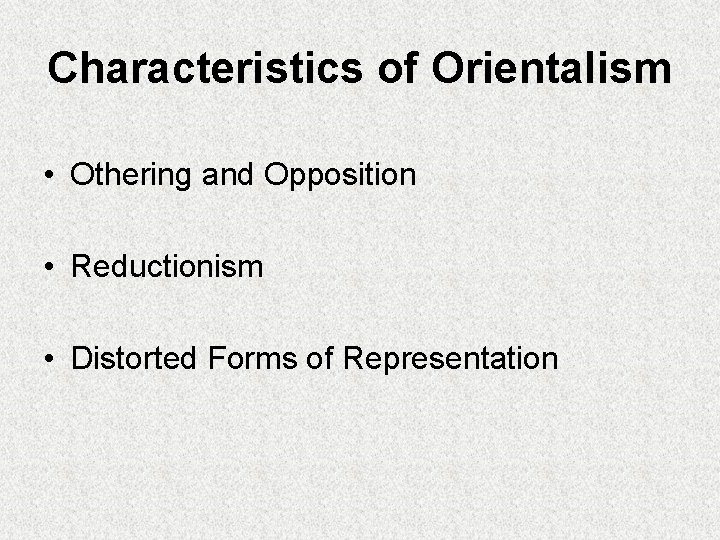 Characteristics of Orientalism

• Othering and Opposition

• Reductionism

• Distorted Forms of Representation